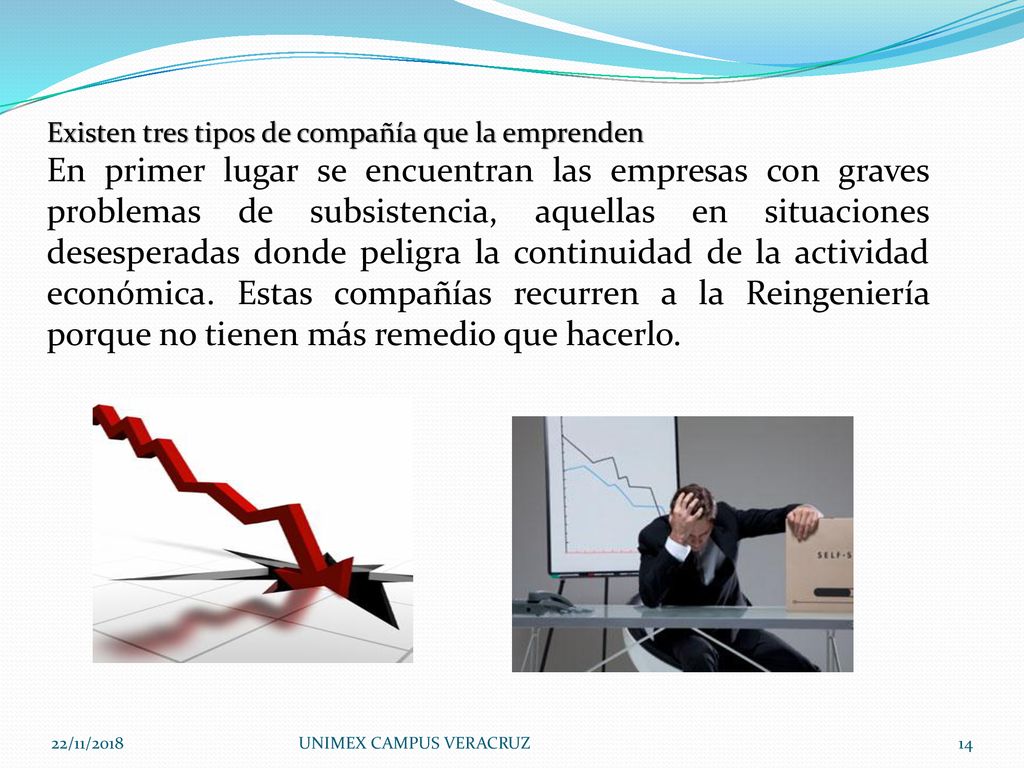 Existen tres tipos de compañía que la emprenden

En primer lugar se encuentran las empresas con graves problemas de subsistencia, aquellas en situaciones desesperadas donde peligra la continuidad de la actividad económica. Estas compañías recurren a la Reingeniería porque no tienen más remedio que hacerlo.

SELF-S

22/11/2018 UNIMEX CAMPUS VERACRUZ 14